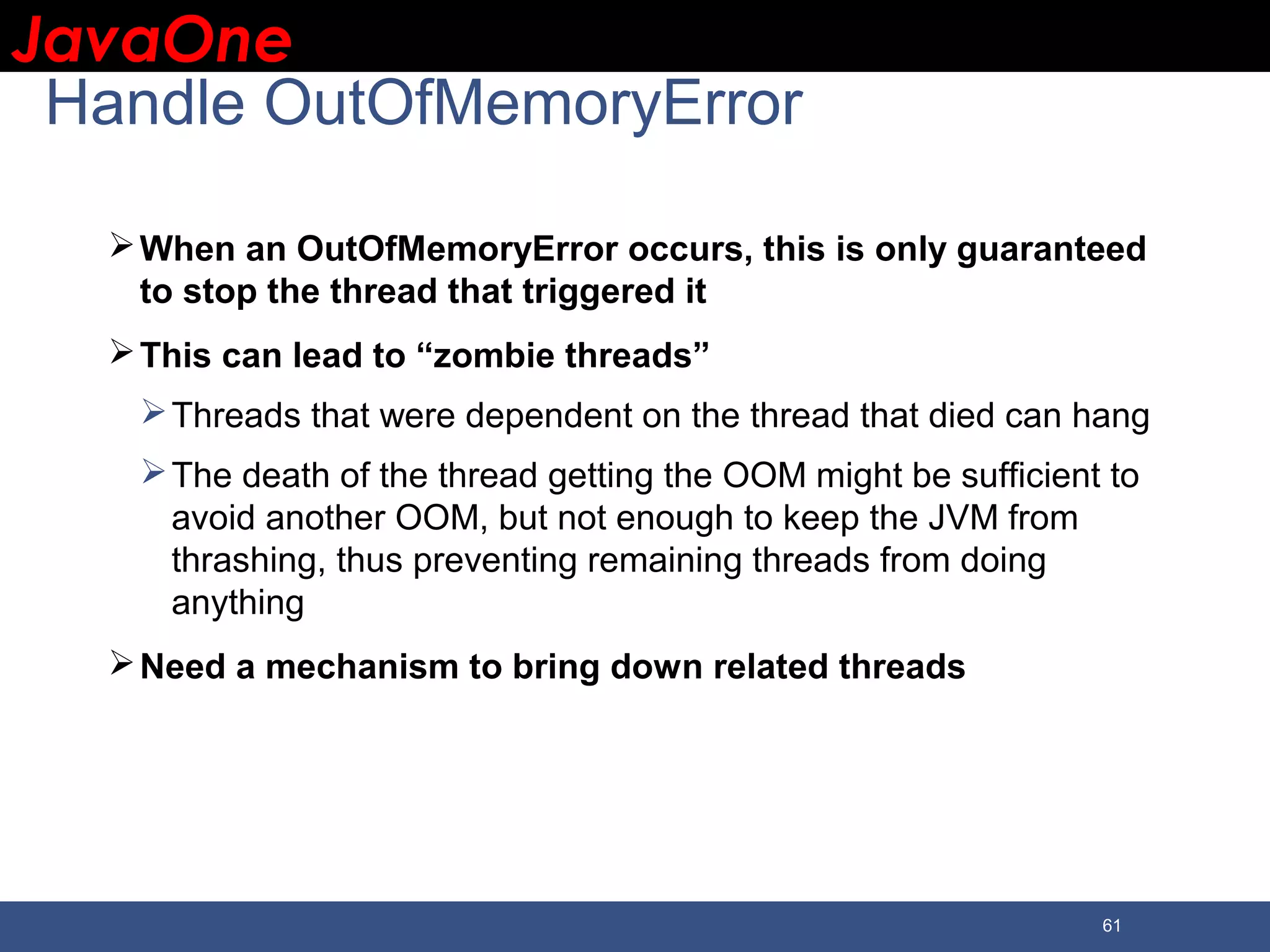 JavaOne

Handle OutOfMemoryError

➢ When an OutOfMemoryError occurs, this is only guaranteed to stop the thread that triggered it

➢ This can lead to “zombie threads”

➢ Threads that were dependent on the thread that died can hang

➢ The death of the thread getting the OOM might be sufficient to avoid another OOM, but not enough to keep the JVM from thrashing, thus preventing remaining threads from doing anything

➢ Need a mechanism to bring down related threads

61